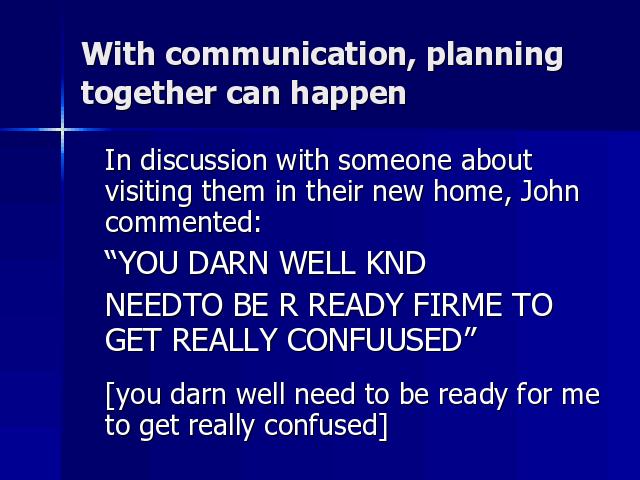 With communication, planning together can happen

In discussion with someone about visiting them in their new home, John commented:

“YOU DARN WELL KND

NEEDTO BE R READY FIRME TO GET REALLY CONFUUSED”

[you darn well need to be ready for me to get really confused]